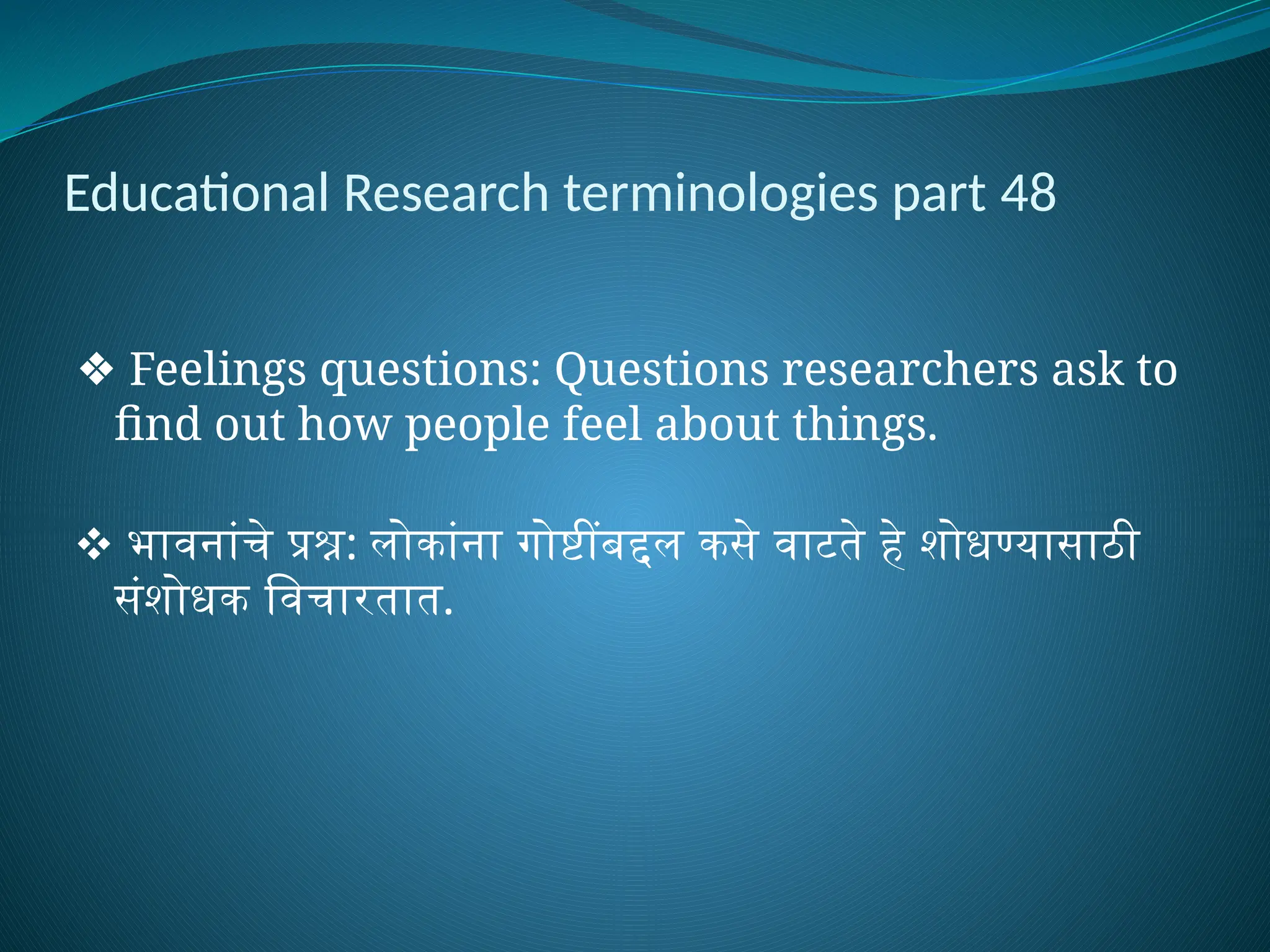 Educational Research terminologies part 48

❖ Feelings questions: Questions researchers ask to find out how people feel about things.

❖ भावनांचे प्रश्न: लोकांना गोष्टींबद्दल कसे वाटते हे शोधण्यासाठी संशोधक विचारतात.